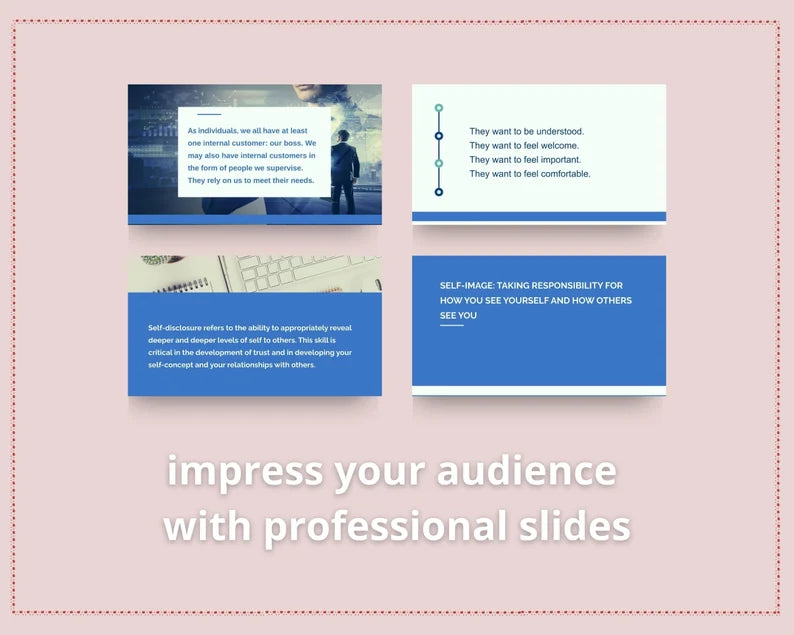 As individuals, we all have at least one internal customer: our boss. We may also have internal customers in the form of people we supervise. They rely on us to meet their needs.

They want to be understood.
They want to feel welcome.
They want to feel important.
They want to feel comfortable.

Self-disclosure refers to the ability to appropriately reveal deeper and deeper levels of self to others. This skill is critical in the development of trust and in developing your self-concept and your relationships with others.

SELF-IMAGE: TAKING RESPONSIBILITY FOR HOW YOU SEE YOURSELF AND HOW OTHERS SEE YOU

impress your audience with professional slides